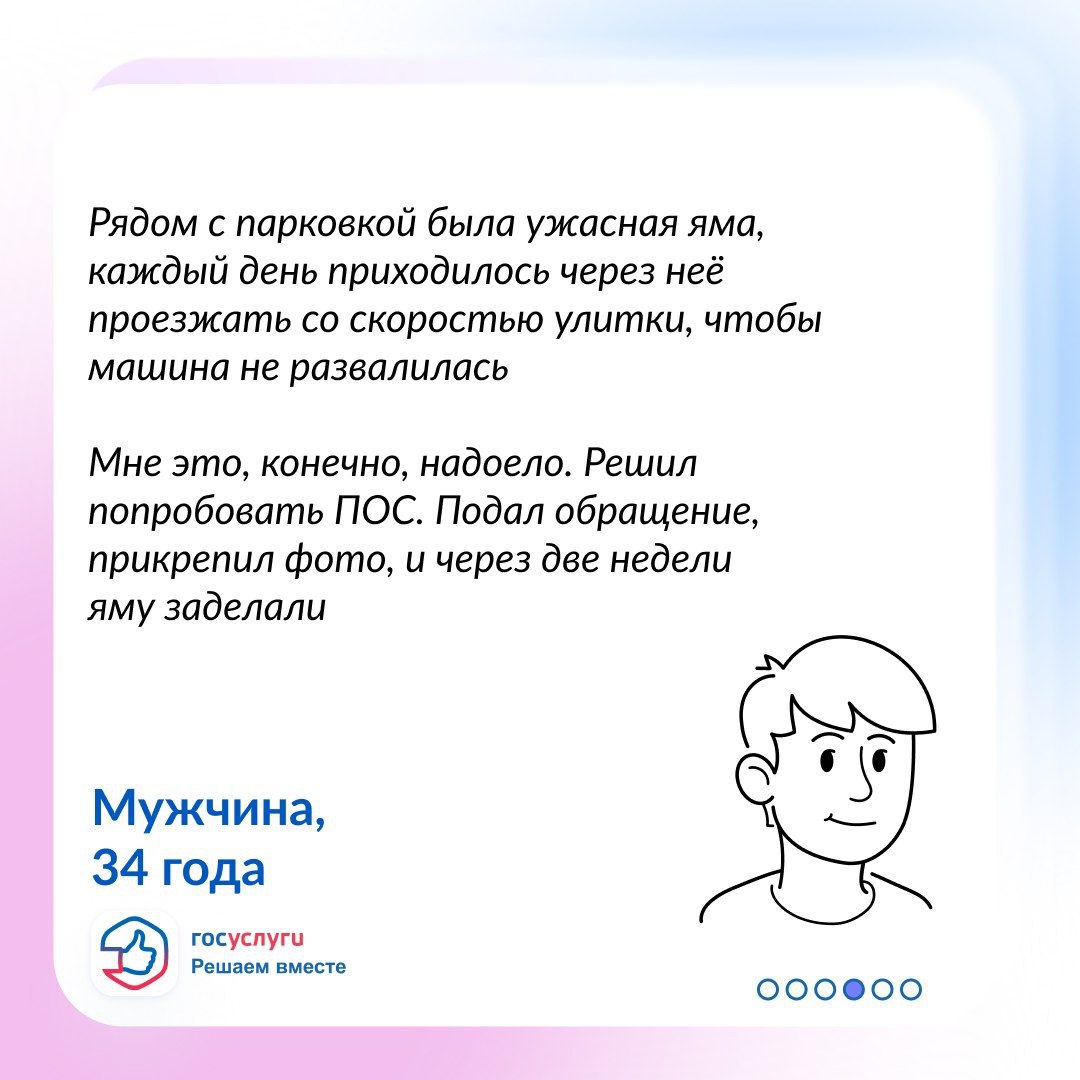 Рядом с парковкой была ужасная яма, каждый день приходилось через неё проезжать со скоростью улитки, чтобы машина не развалилась

Мне это, конечно, надоело. Решил попробовать ПОС. Подал обращение, прикрепил фото, и через две недели яму заделали

Мужчина, 34 года

госуслуги
Решаем вместе